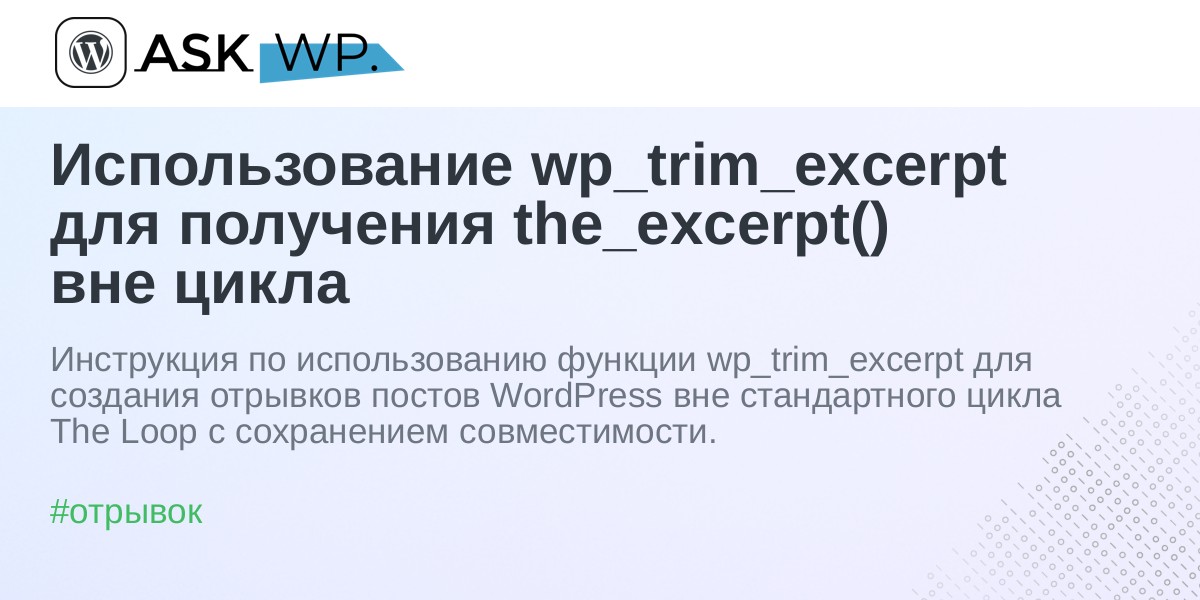 ASK WP.

Использование wp_trim_excerpt для получения the_excerpt() вне цикла

Инструкция по использованию функции wp_trim_excerpt для создания отрывков постов WordPress вне стандартного цикла The Loop с сохранением совместимости.

#отрывок